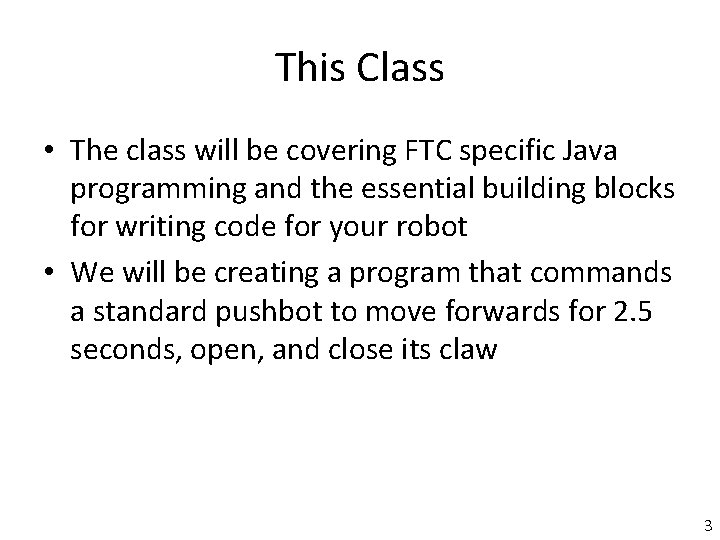 This Class

• The class will be covering FTC specific Java programming and the essential building blocks for writing code for your robot

• We will be creating a program that commands a standard pushbot to move forwards for 2.5 seconds, open, and close its claw

3